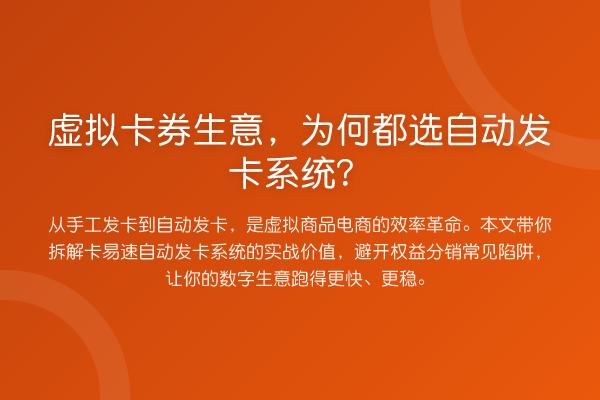 虚拟卡券生意，为何都选自动发卡系统？

从手工发卡到自动发卡，是虚拟商品电商的效率革命。本文带你拆解卡易速自动发卡系统的实战价值，避开权益分销常见陷阱，让你的数字生意跑得更快、更稳。